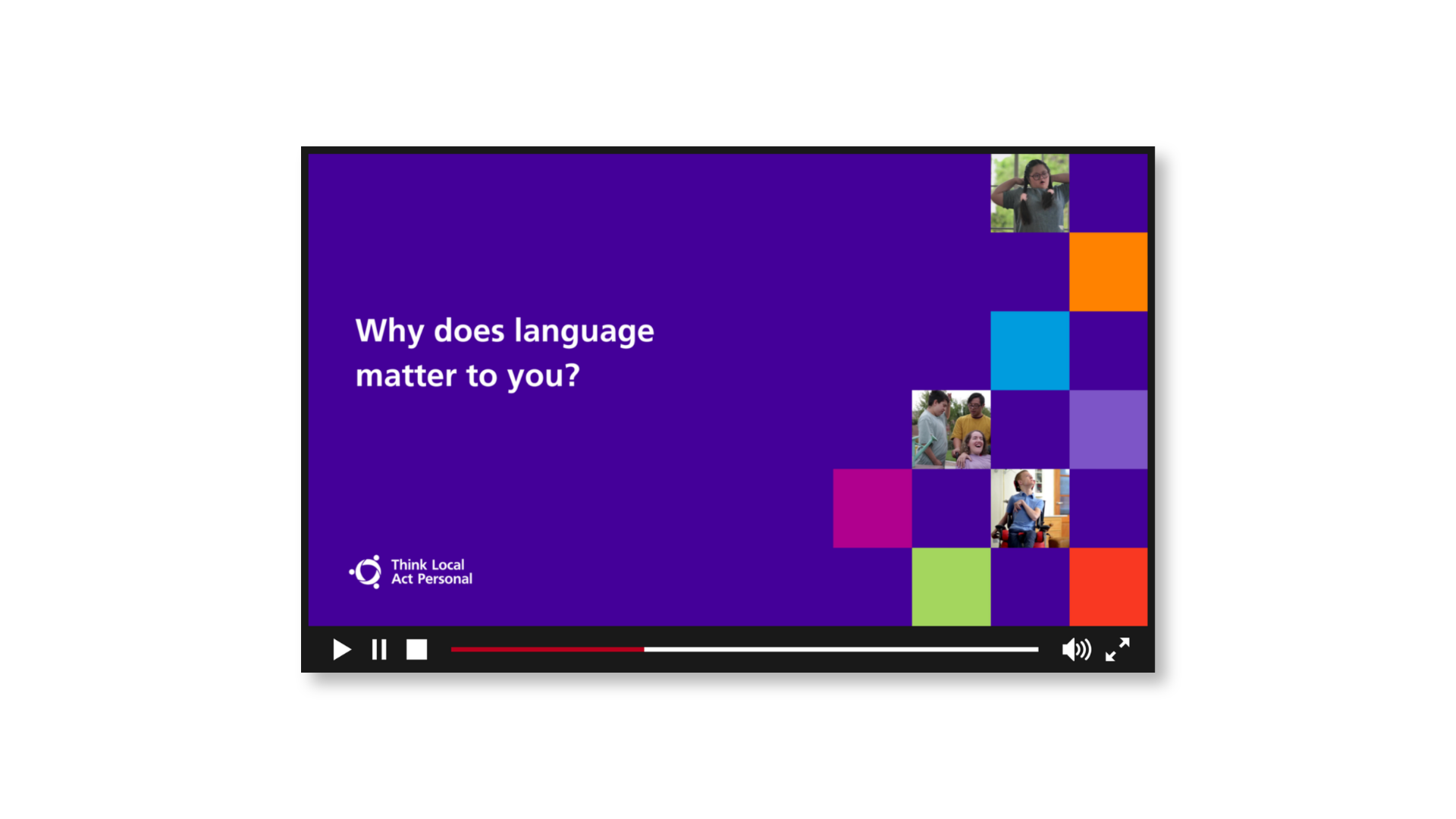 Why does language matter to you?

Think Local
Act Personal